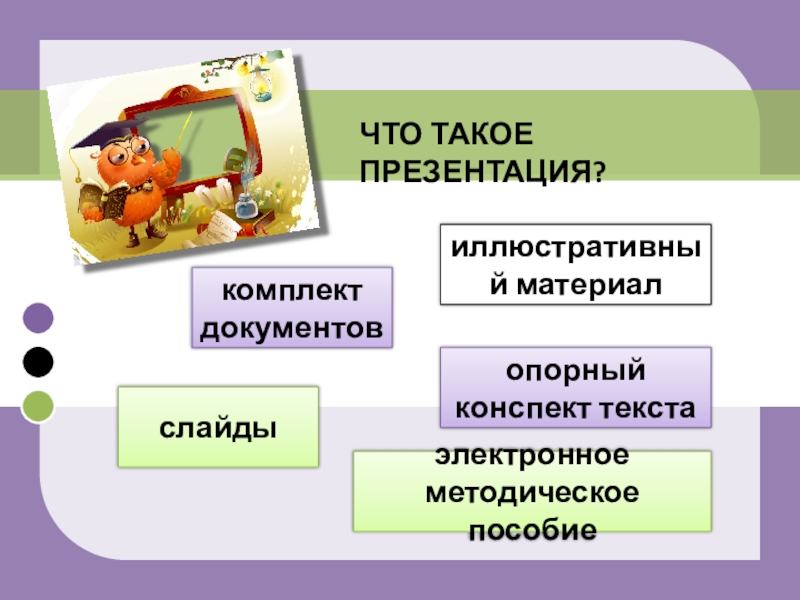 ЧТО ТАКОЕ ПРЕЗЕНТАЦИЯ?

иллюстративный материал

комплект документов

опорный конспект текста

слайды

электронное методическое пособие